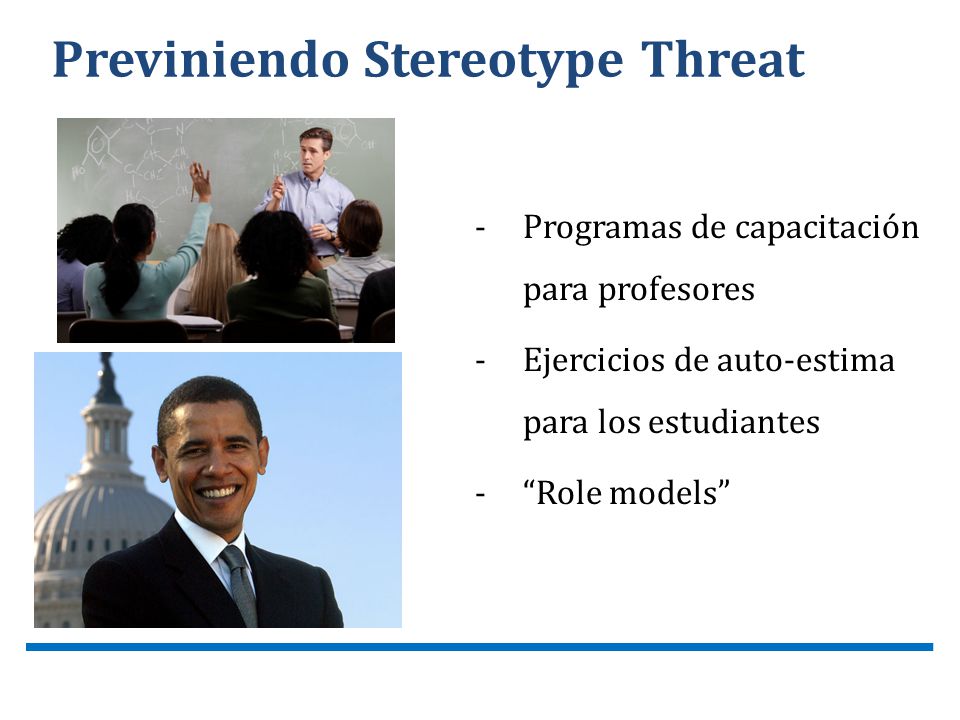 Previniendo Stereotype Threat

- Programas de capacitación para profesores
- Ejercicios de auto-estima para los estudiantes
- “Role models”